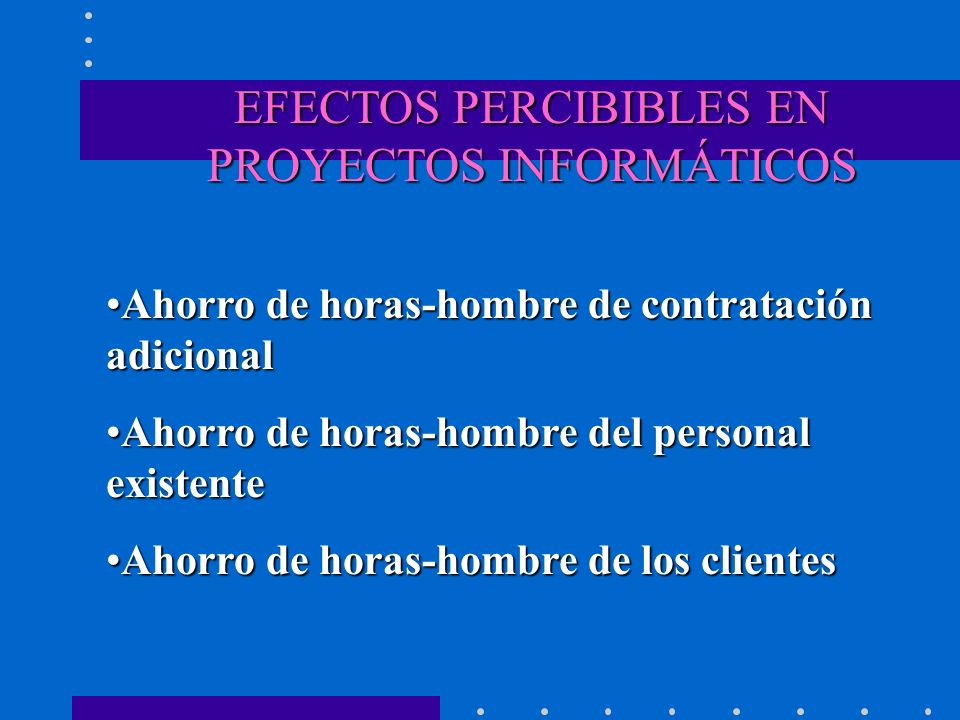 EFECTOS PERCIBIBLES EN PROYECTOS INFORMÁTICOS

•Ahorro de horas-hombre de contratación adicional

•Ahorro de horas-hombre del personal existente

•Ahorro de horas-hombre de los clientes